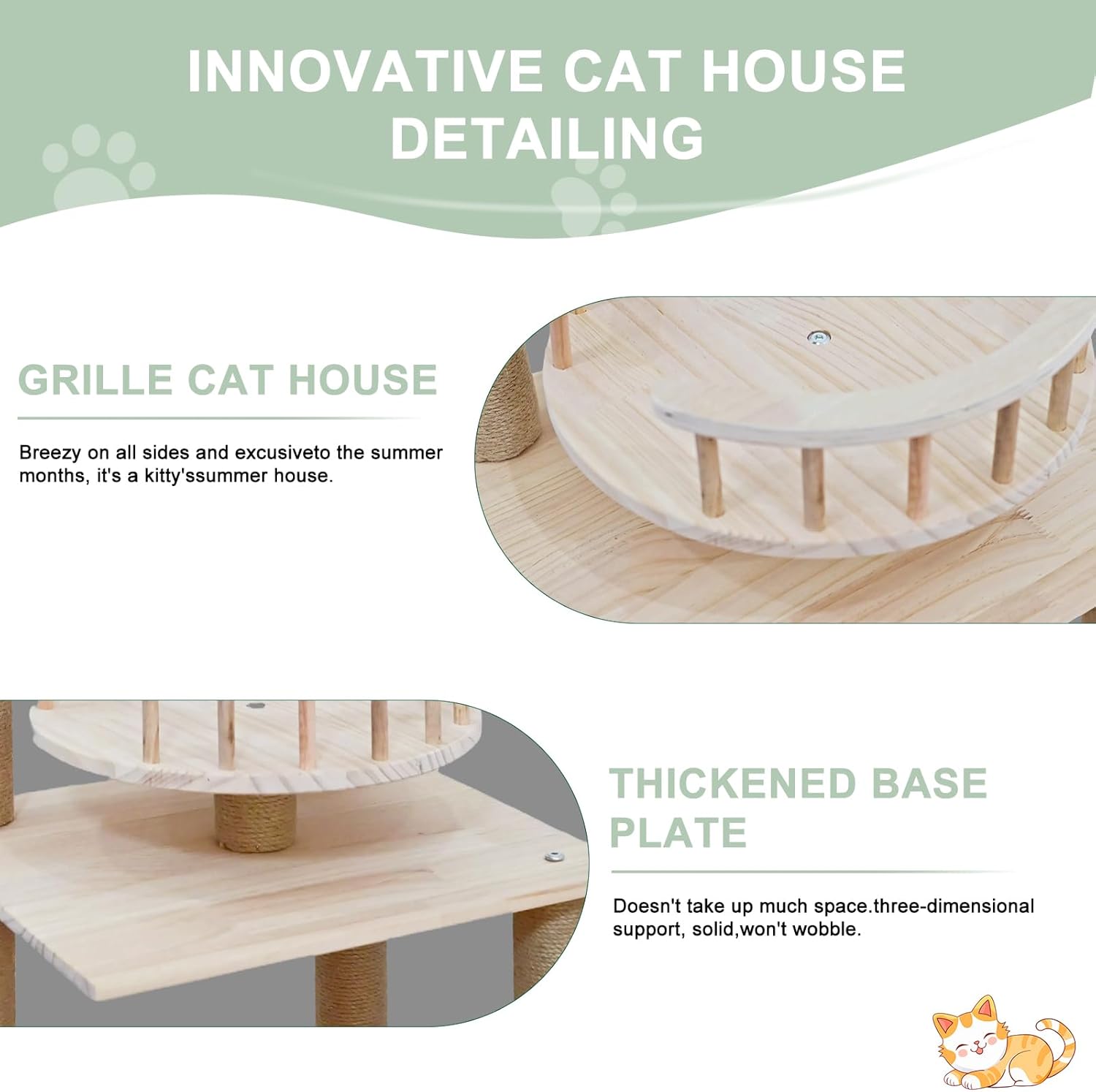 INNOVATIVE CAT HOUSE DETAILING

GRILLE CAT HOUSE

Breezy on all sides and excusiveto the summer months, it's a kitty'ssummer house.

THICKENED BASE PLATE

Doesn't take up much space.three-dimensional support, solid,won't wobble.